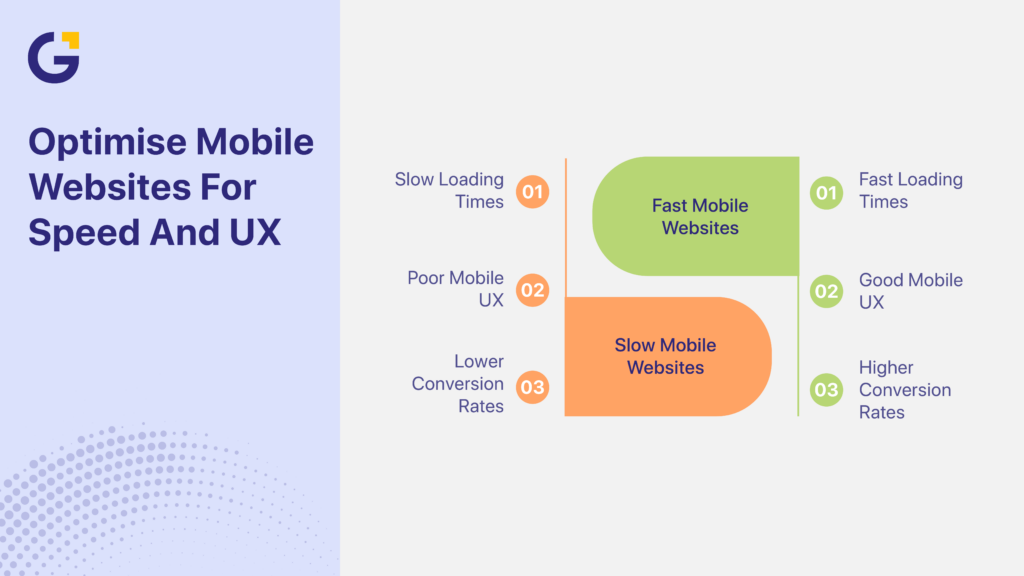 G

Optimise Mobile Websites For Speed And UX

Slow Loading Times 01

Poor Mobile UX 02

Lower Conversion Rates 03

Fast Mobile Websites

Slow Mobile Websites

01 Fast Loading Times

02 Good Mobile UX

03 Higher Conversion Rates